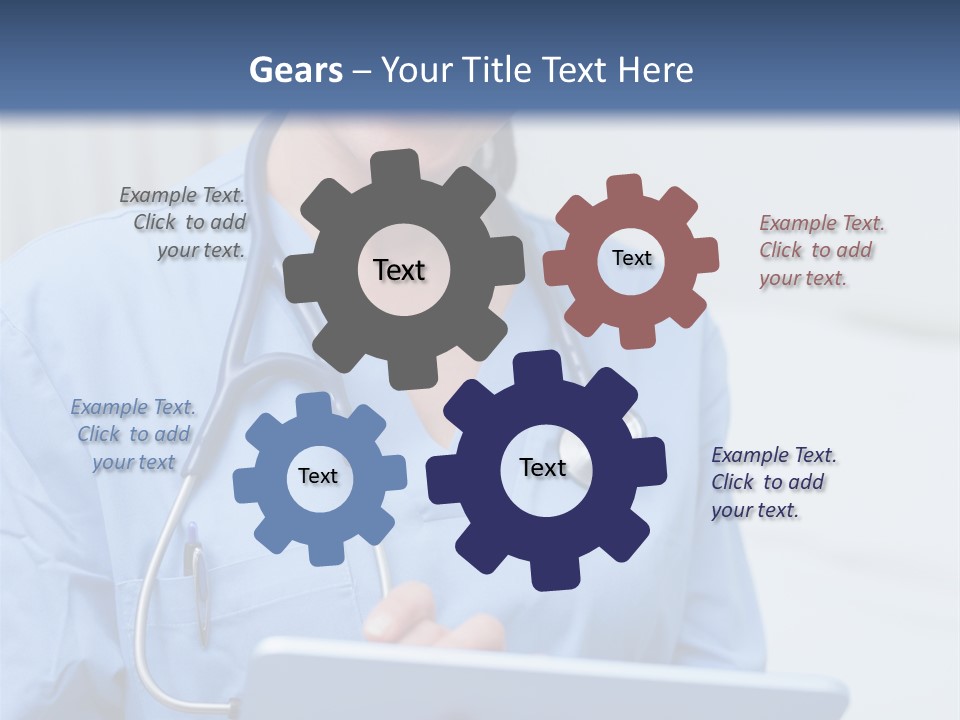 Gears – Your Title Text Here

Example Text. Click to add your text.

Text

Text

Example Text. Click to add your text.

Example Text. Click to add your text

Text

Text

Example Text. Click to add your text.